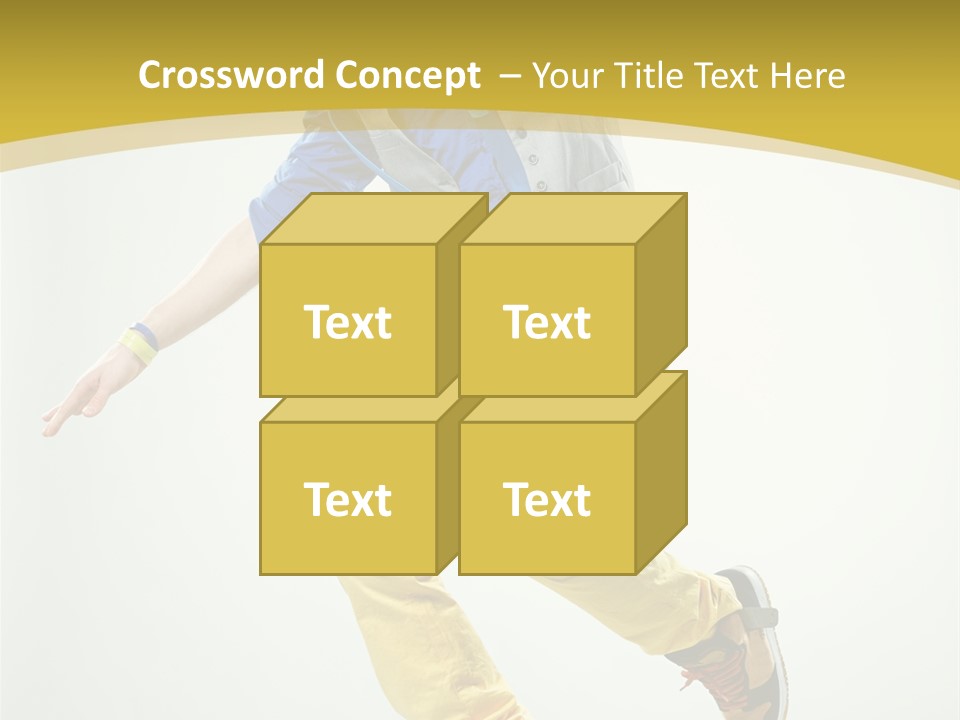 Crossword Concept – Your Title Text Here

Text

Text

Text

Text